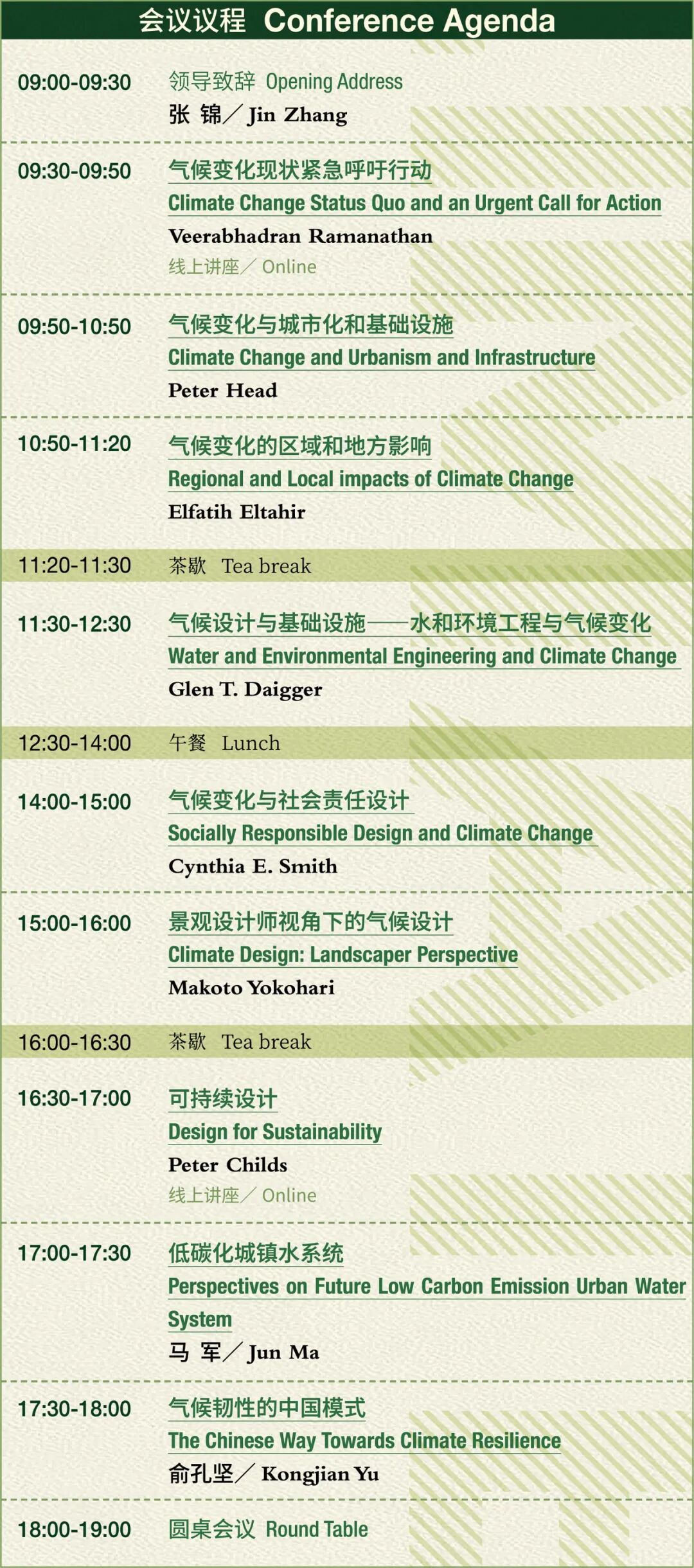 会议议程 Conference Agenda

09:00-09:30 领导致辞 Opening Address
张 锦／ Jin Zhang

09:30-09:50 气候变化现状紧急呼吁行动
Climate Change Status Quo and an Urgent Call for Action
Veerabhadran Ramanathan
线上讲座／ Online

09:50-10:50 气候变化与城市化和基础设施
Climate Change and Urbanism and Infrastructure
Peter Head

10:50-11:20 气候变化的区域和地方影响
Regional and Local impacts of Climate Change
Elfatih Eltahir

11:20-11:30 茶歇 Tea break

11:30-12:30 气候设计与基础设施——水和环境工程与气候变化
Water and Environmental Engineering and Climate Change
Glen T. Daigger

12:30-14:00 午餐 Lunch

14:00-15:00 气候变化与社会责任设计
Socially Responsible Design and Climate Change
Cynthia E. Smith

15:00-16:00 景观设计师视角下的气候设计
Climate Design: Landscaper Perspective
Makoto Yokohari

16:00-16:30 茶歇 Tea break

16:30-17:00 可持续设计
Design for Sustainability
Peter Childs
线上讲座／ Online

17:00-17:30 低碳化城镇水系统
Perspectives on Future Low Carbon Emission Urban Water System
马 军／ Jun Ma

17:30-18:00 气候韧性的中国模式
The Chinese Way Towards Climate Resilience
俞孔坚／ Kongjian Yu

18:00-19:00 圆桌会议 Round Table